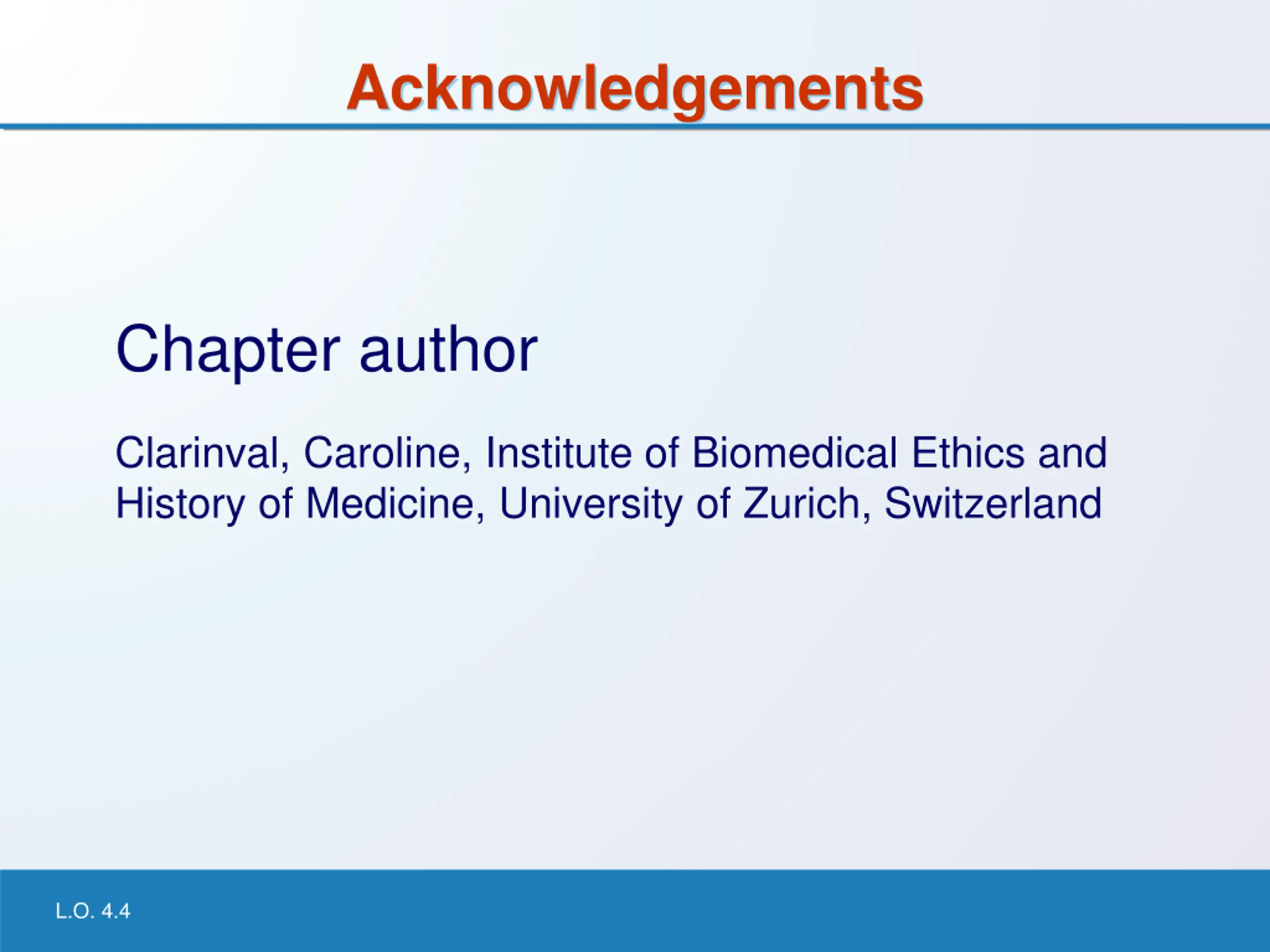 Acknowledgements

Chapter author

Clarinval, Caroline, Institute of Biomedical Ethics and History of Medicine, University of Zurich, Switzerland

L.O. 4.4